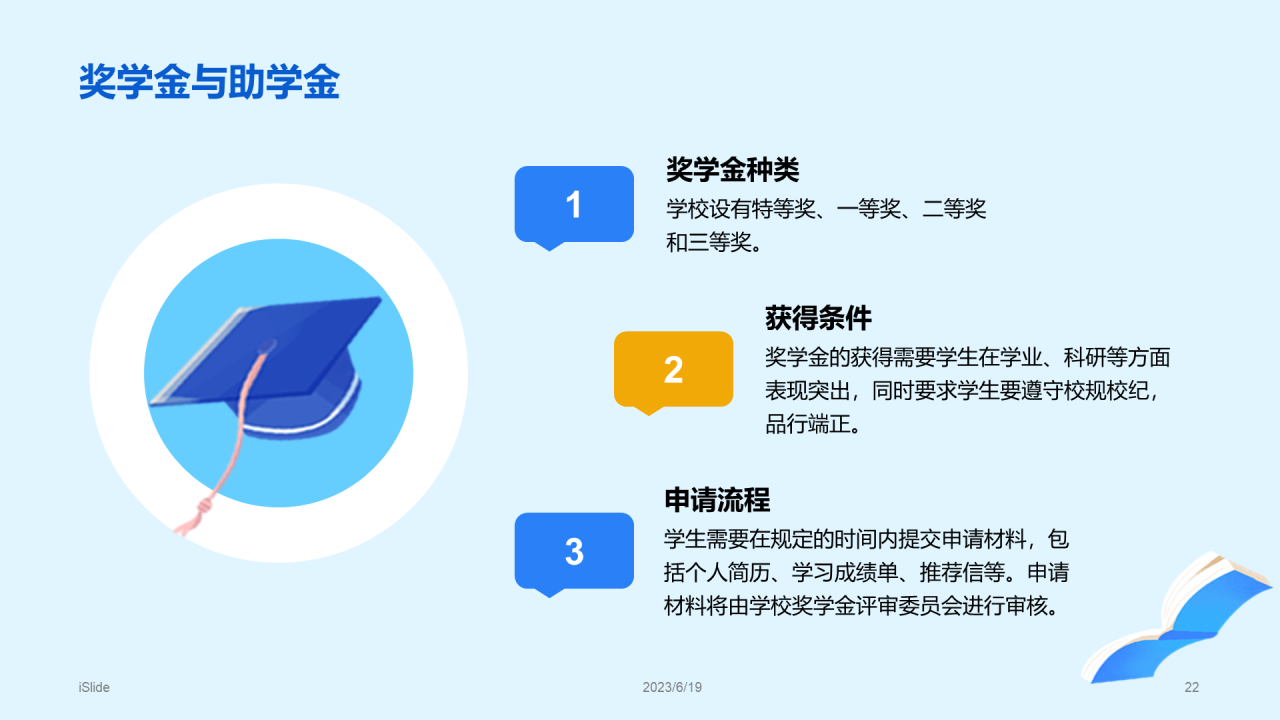 奖学金与助学金

1

奖学金种类

学校设有特等奖、一等奖、二等奖和三等奖。

2

获得条件

奖学金的获得需要学生在学业、科研等方面表现突出，同时要求学生要遵守校规校纪，品行端正。

3

申请流程

学生需要在规定的时间内提交申请材料，包括个人简历、学习成绩单、推荐信等。申请材料将由学校奖学金评审委员会进行审核。

iSlide

2023/6/19

22